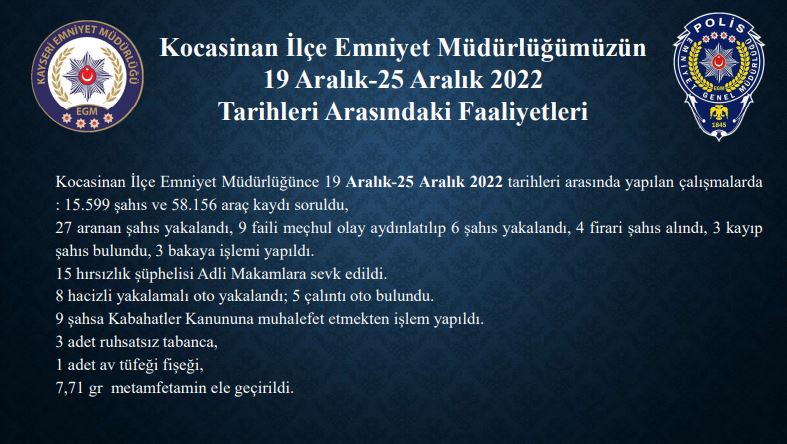 KAYSERİ EMNİYET MÜDÜRLÜĞÜ
EGM

Kocasinan İlçe Emniyet Müdürlüğümüzün
19 Aralık-25 Aralık 2022
Tarihleri Arasındaki Faaliyetleri

POLİS
EMNİYET GENEL MÜDÜRLÜĞÜ
EGM
1845

Kocasinan İlçe Emniyet Müdürlüğünce 19 Aralık-25 Aralık 2022 tarihleri arasında yapılan çalışmalarda : 15.599 şahıs ve 58.156 araç kaydı soruldu,
27 aranan şahıs yakalandı, 9 faili meçhul olay aydınlatılıp 6 şahıs yakalandı, 4 firari şahıs alındı, 3 kayıp şahıs bulundu, 3 bakaya işlemi yapıldı.
15 hırsızlık şüphelisi Adli Makamlara sevk edildi.
8 hacizli yakalamalı oto yakalandı; 5 çalıntı oto bulundu.
9 şahsa Kabahatler Kanununa muhalefet etmekten işlem yapıldı.
3 adet ruhsatsız tabanca,
1 adet av tüfeği fişeği,
7,71 gr metamfetamin ele geçirildi.